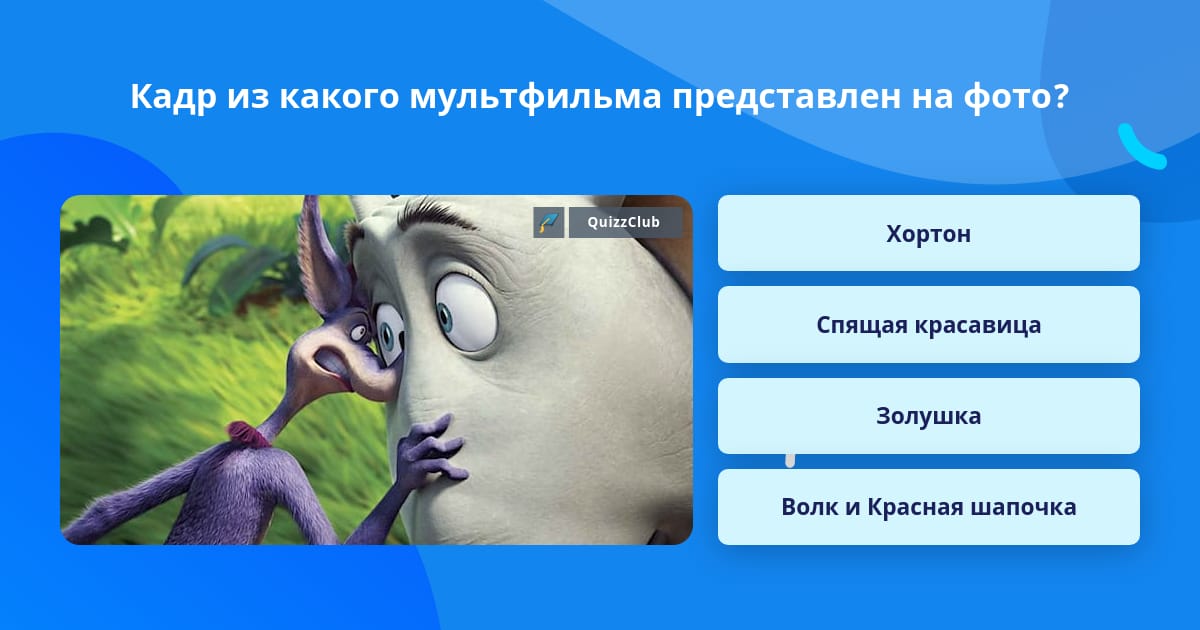 Кадр из какого мультфильма представлен на фото?

QuizzClub

Хортон

Спящая красавица

Золушка

Волк и Красная шапочка